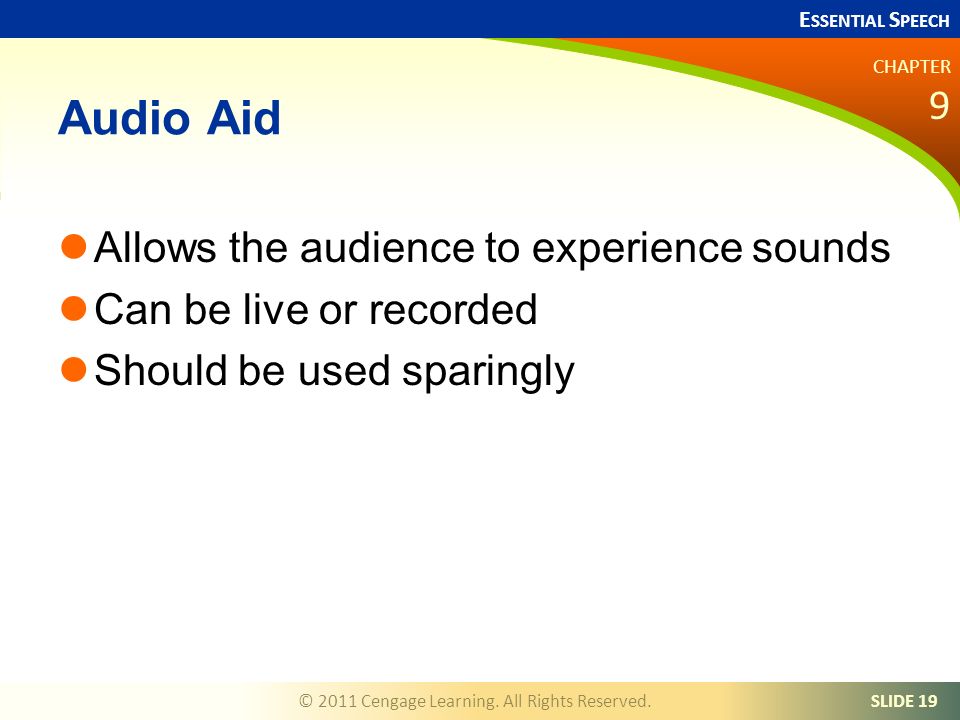 ESSENTIAL SPEECH

CHAPTER
9

Audio Aid

- Allows the audience to experience sounds
- Can be live or recorded
- Should be used sparingly

© 2011 Cengage Learning. All Rights Reserved.

SLIDE 19